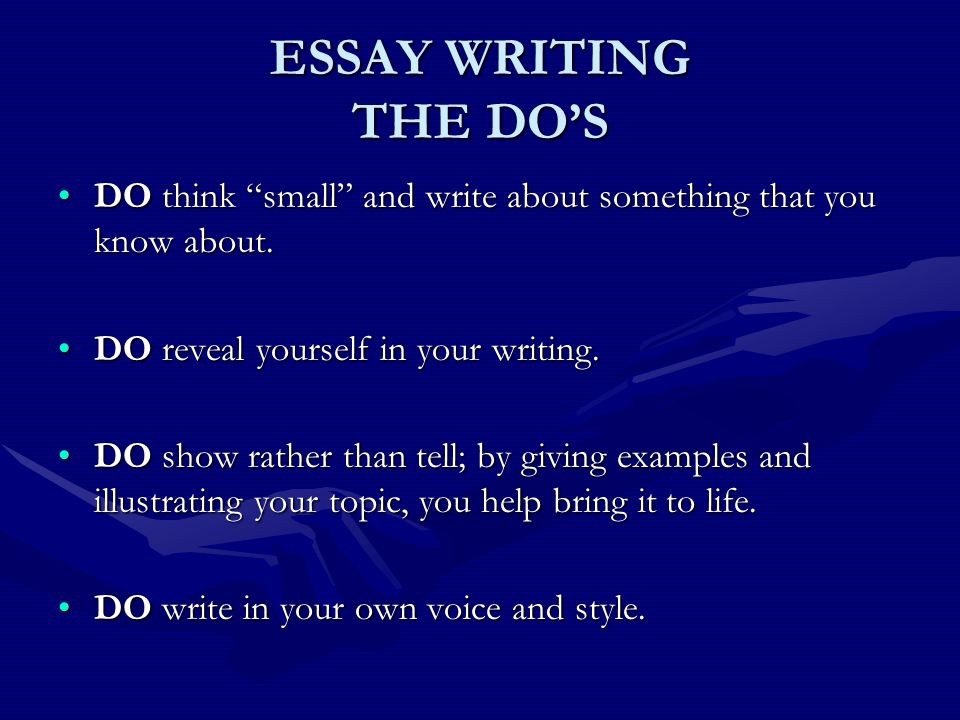 ESSAY WRITING
THE DO’S

• DO think “small” and write about something that you know about.

• DO reveal yourself in your writing.

• DO show rather than tell; by giving examples and illustrating your topic, you help bring it to life.

• DO write in your own voice and style.